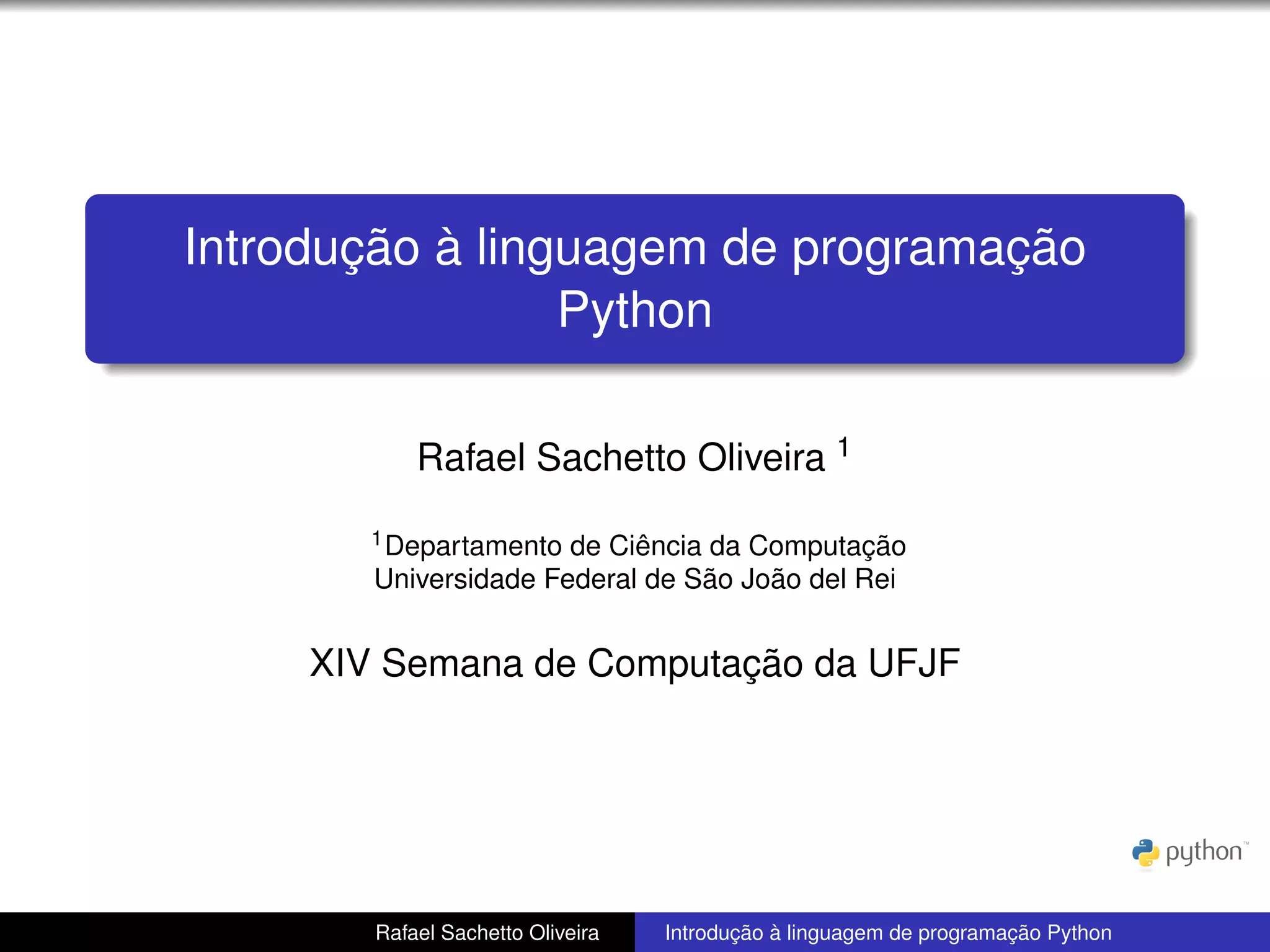 Introdução à linguagem de programação Python

Rafael Sachetto Oliveira $^1$

$^1$Departamento de Ciência da Computação
Universidade Federal de São João del Rei

XIV Semana de Computação da UFJF

python™

Rafael Sachetto Oliveira Introdução à linguagem de programação Python